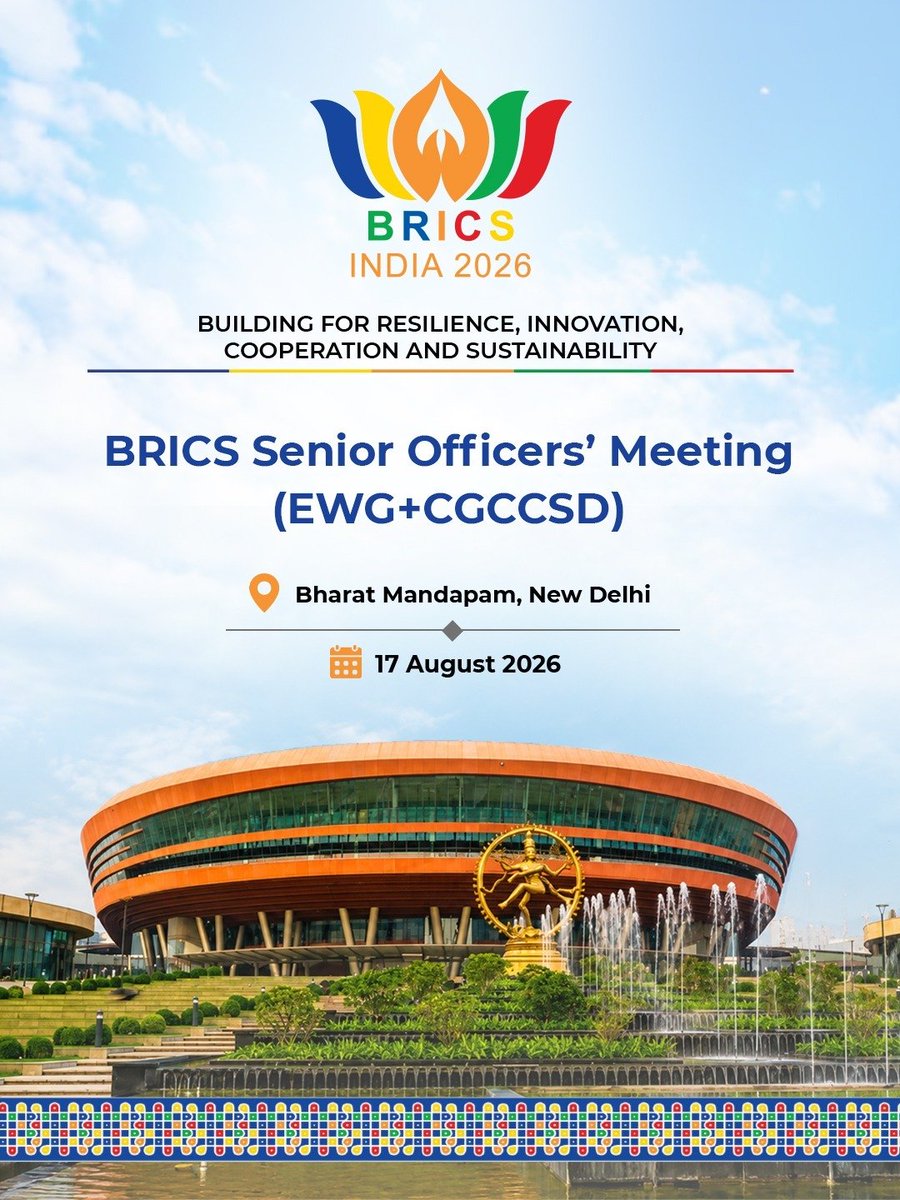 BRICS
INDIA 2026

BUILDING FOR RESILIENCE, INNOVATION, COOPERATION AND SUSTAINABILITY

BRICS Senior Officers' Meeting (EWG+CGCCSD)

Bharat Mandapam, New Delhi

17 August 2026